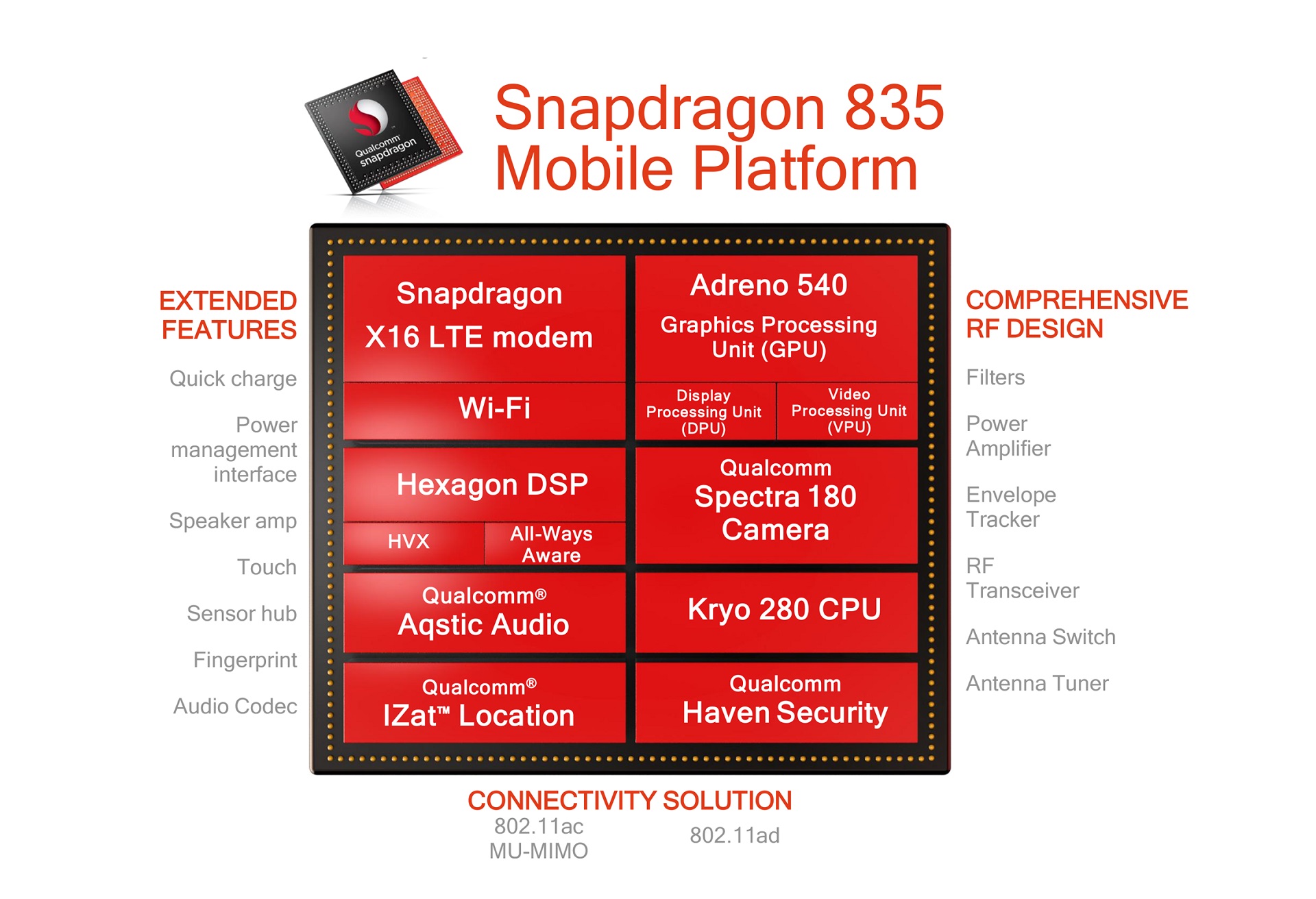 Qualcomm snapdragon

Snapdragon 835
Mobile Platform

EXTENDED FEATURES

Quick charge

Power management interface

Speaker amp

Touch

Sensor hub

Fingerprint

Audio Codec

Snapdragon X16 LTE modem

Wi-Fi

Hexagon DSP

HVX

All-Ways Aware

Qualcomm® Aqstic Audio

Qualcomm® IZat™ Location

Adreno 540

Graphics Processing Unit (GPU)

Display Processing Unit (DPU)

Video Processing Unit (VPU)

Qualcomm Spectra 180 Camera

Kryo 280 CPU

Qualcomm Haven Security

COMPREHENSIVE RF DESIGN

Filters

Power Amplifier

Envelope Tracker

RF Transceiver

Antenna Switch

Antenna Tuner

CONNECTIVITY SOLUTION

802.11ac MU-MIMO

802.11ad